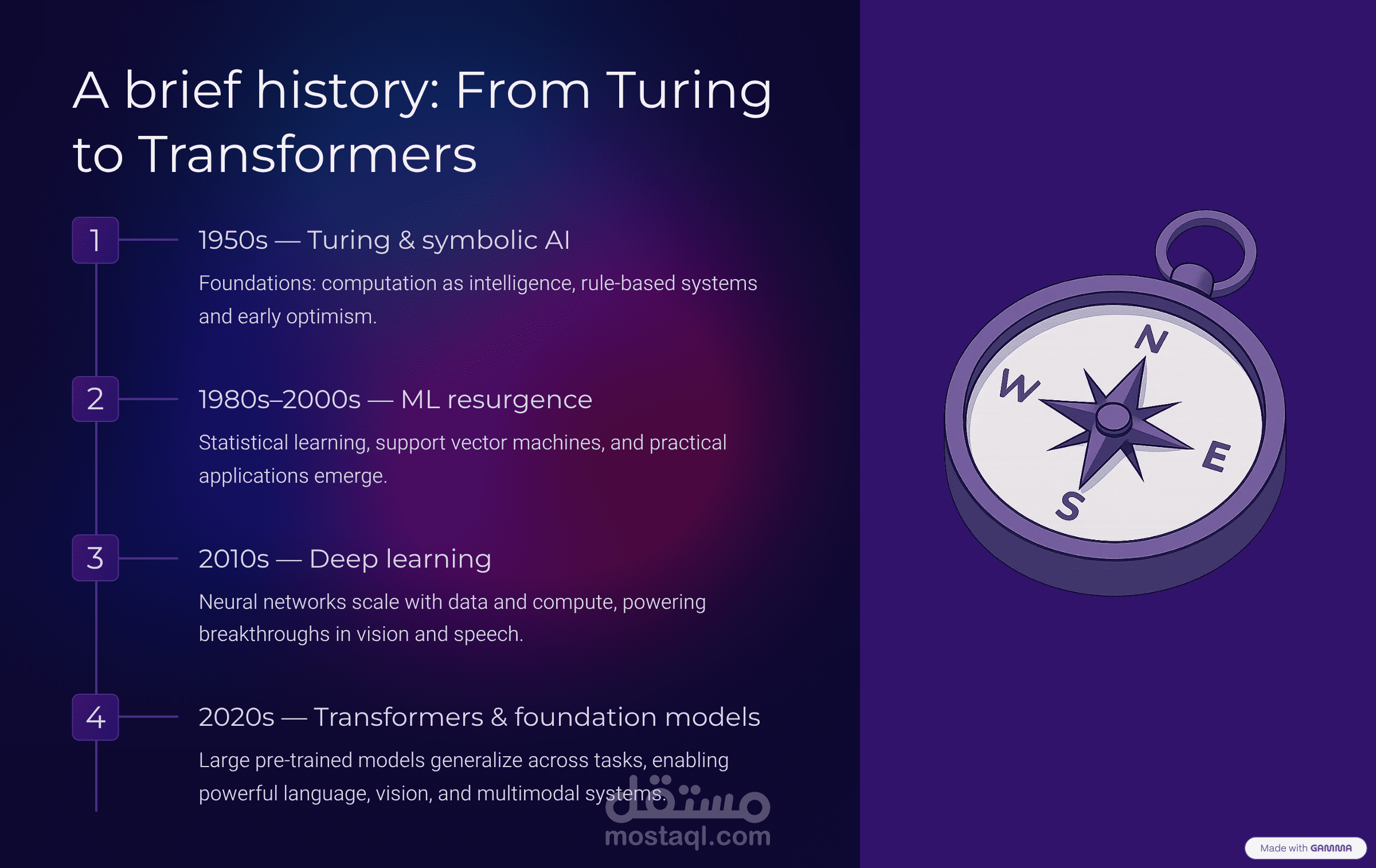 A brief history: From Turing to Transformers

1

1950s — Turing & symbolic AI

Foundations: computation as intelligence, rule-based systems and early optimism.

2

1980s–2000s — ML resurgence

Statistical learning, support vector machines, and practical applications emerge.

3

2010s — Deep learning

Neural networks scale with data and compute, powering breakthroughs in vision and speech.

4

2020s — Transformers & foundation models

Large pre-trained models generalize across tasks, enabling powerful language, vision, and multimodal systems.

N
W
E
S

مستقل
mostaql.com

Made with GAMMA